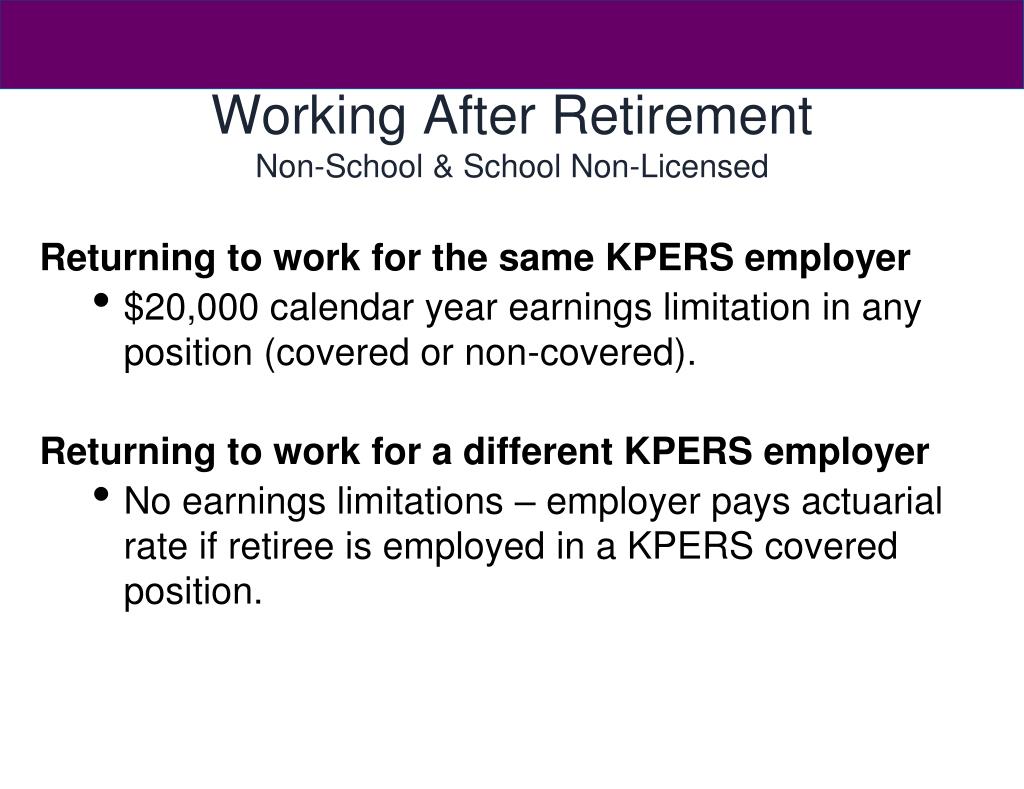 Working After Retirement
Non-School & School Non-Licensed

Returning to work for the same KPERS employer
• \$20,000 calendar year earnings limitation in any position (covered or non-covered).

Returning to work for a different KPERS employer
• No earnings limitations – employer pays actuarial rate if retiree is employed in a KPERS covered position.